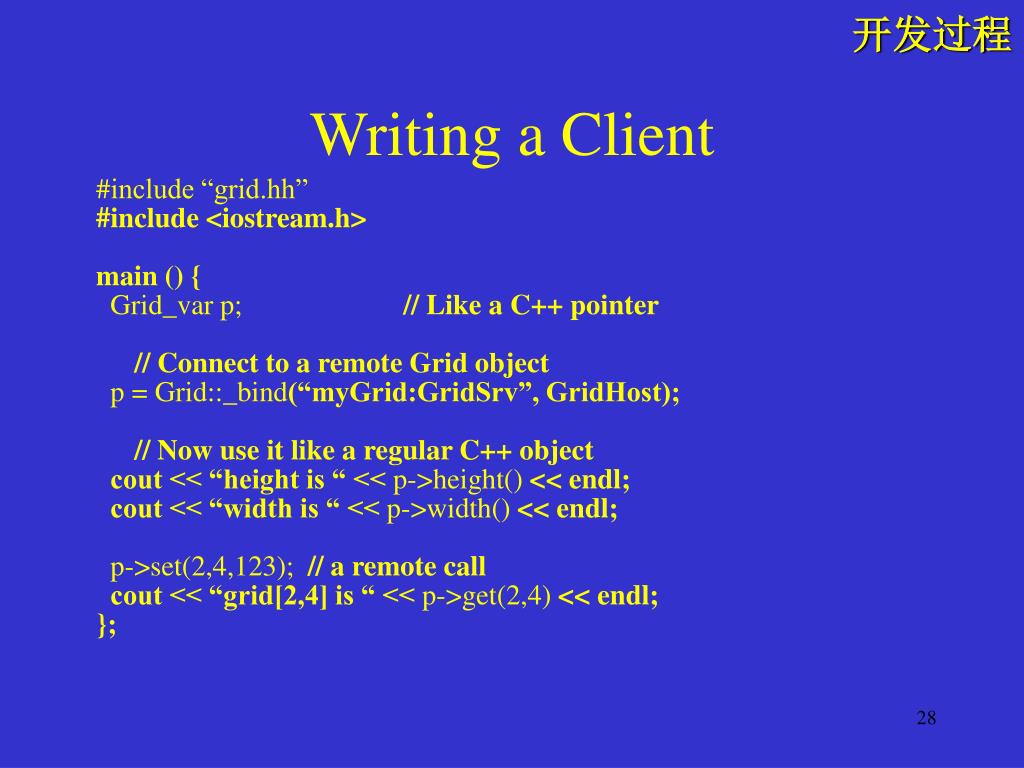 开发过程

Writing a Client

#include “grid.hh”
#include <iostream.h>

main () {
Grid_var p; // Like a C++ pointer

// Connect to a remote Grid object
p = Grid::_bind(“myGrid:GridSrv”, GridHost);

// Now use it like a regular C++ object
cout << “height is “ << p->height() << endl;
cout << “width is “ << p->width() << endl;

p->set(2,4,123); // a remote call
cout << “grid[2,4] is “ << p->get(2,4) << endl;
};

28